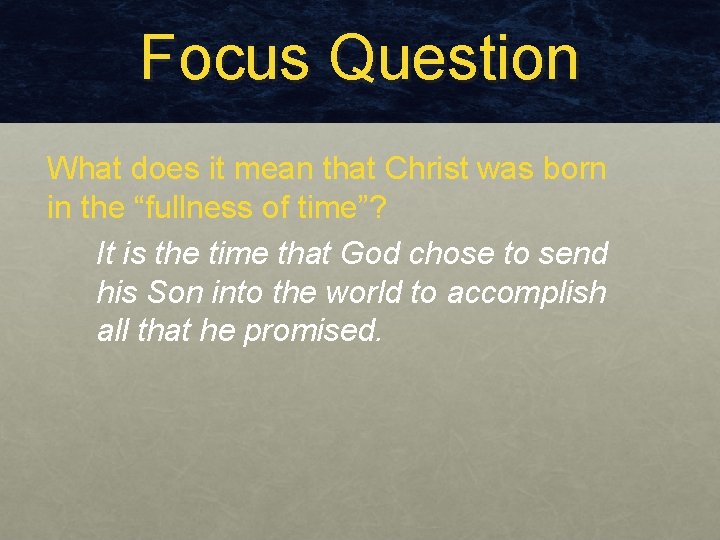 Focus Question

What does it mean that Christ was born in the “fullness of time”?

It is the time that God chose to send his Son into the world to accomplish all that he promised.